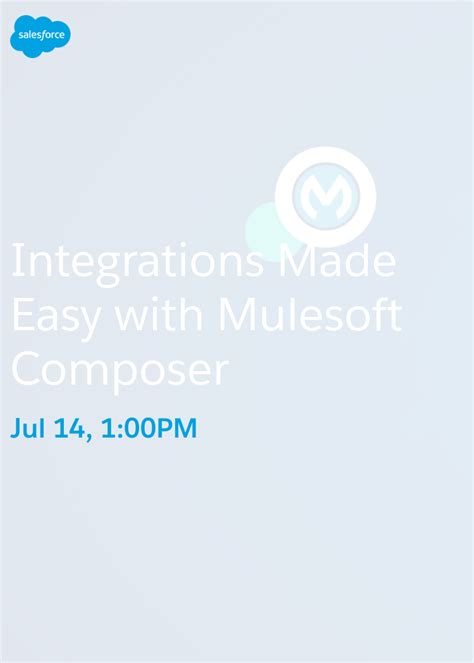 salesforce

Integrations Made Easy with Mulesoft Composer

Jul 14, 1:00PM